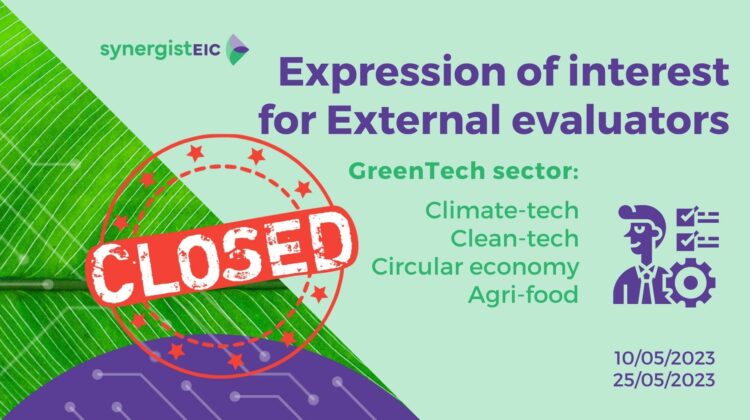 synergistEIC

Expression of interest for External evaluators

CLOSED

GreenTech sector:

Climate-tech
Clean-tech
Circular economy
Agri-food

10/05/2023
25/05/2023